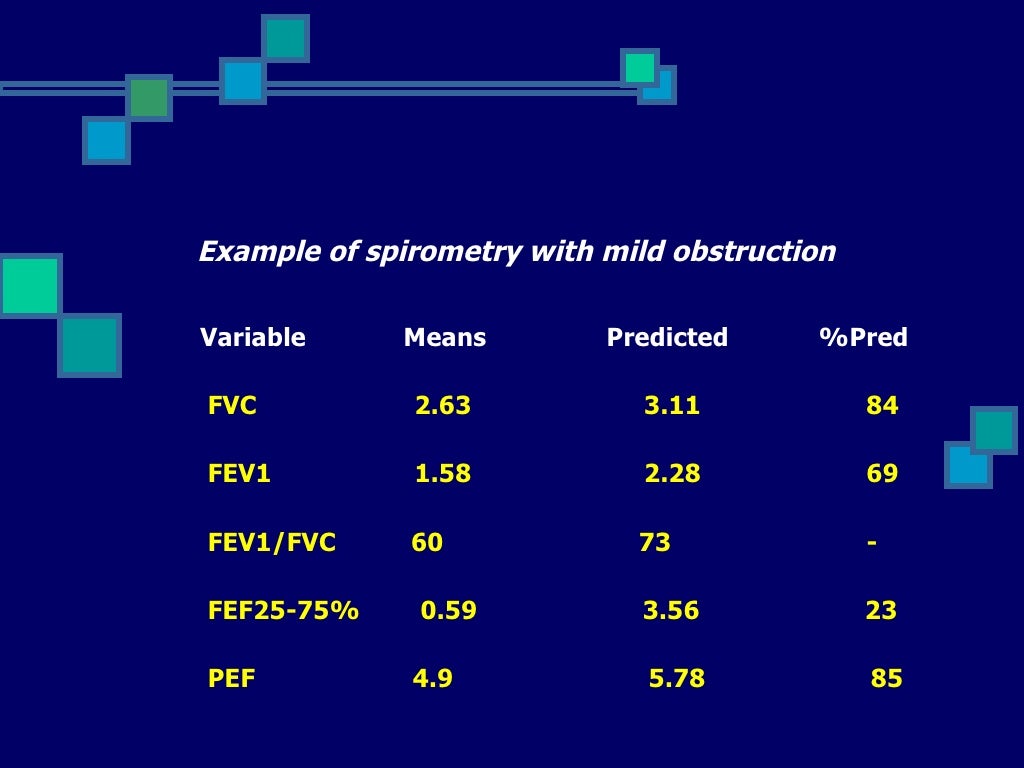 Example of spirometry with mild obstruction

| Variable | Means | Predicted | %Pred |
|---|---|---|---|
| FVC | 2.63 | 3.11 | 84 |
| FEV1 | 1.58 | 2.28 | 69 |
| FEV1/FVC | 60 | 73 | - |
| FEF25-75% | 0.59 | 3.56 | 23 |
| PEF | 4.9 | 5.78 | 85 |